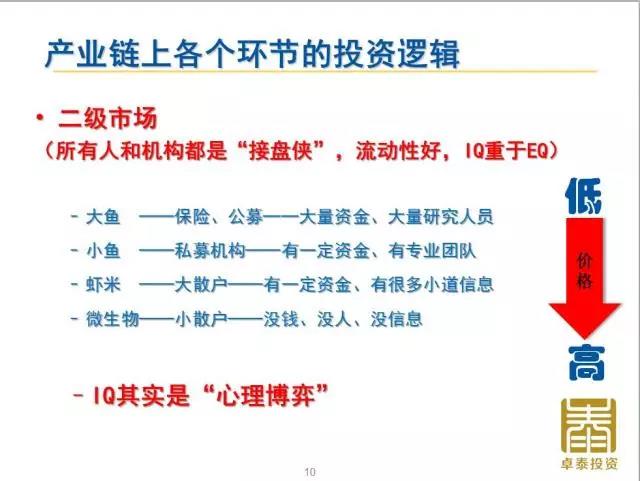 产业链上各个环节的投资逻辑

• 二级市场
（所有人和机构都是“接盘侠”，流动性好，IQ重于EQ）

– 大鱼 ——保险、公募——大量资金、大量研究人员
– 小鱼 ——私募机构——有一定资金、有专业团队
– 虾米 ——大散户——有一定资金、有很多小道信息
– 微生物——小散户——没钱、没人、没信息

– IQ其实是“心理博弈”

低
价格
高

卓泰投资

10